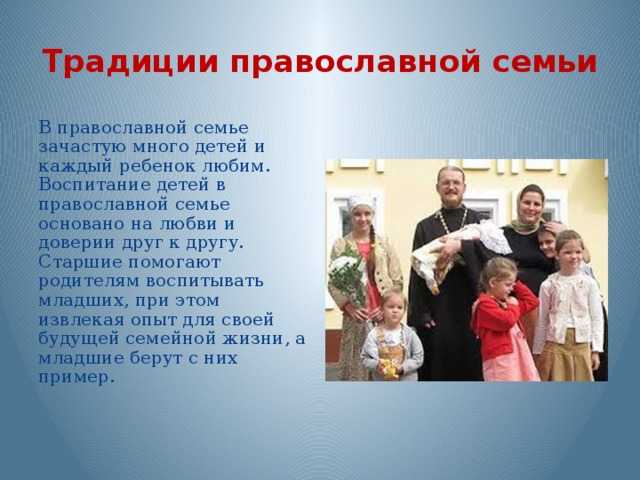 Традиции православной семьи

В православной семье зачастую много детей и каждый ребенок любим. Воспитание детей в православной семье основано на любви и доверии друг к другу. Старшие помогают родителям воспитывать младших, при этом извлекая опыт для своей будущей семейной жизни, а младшие берут с них пример.